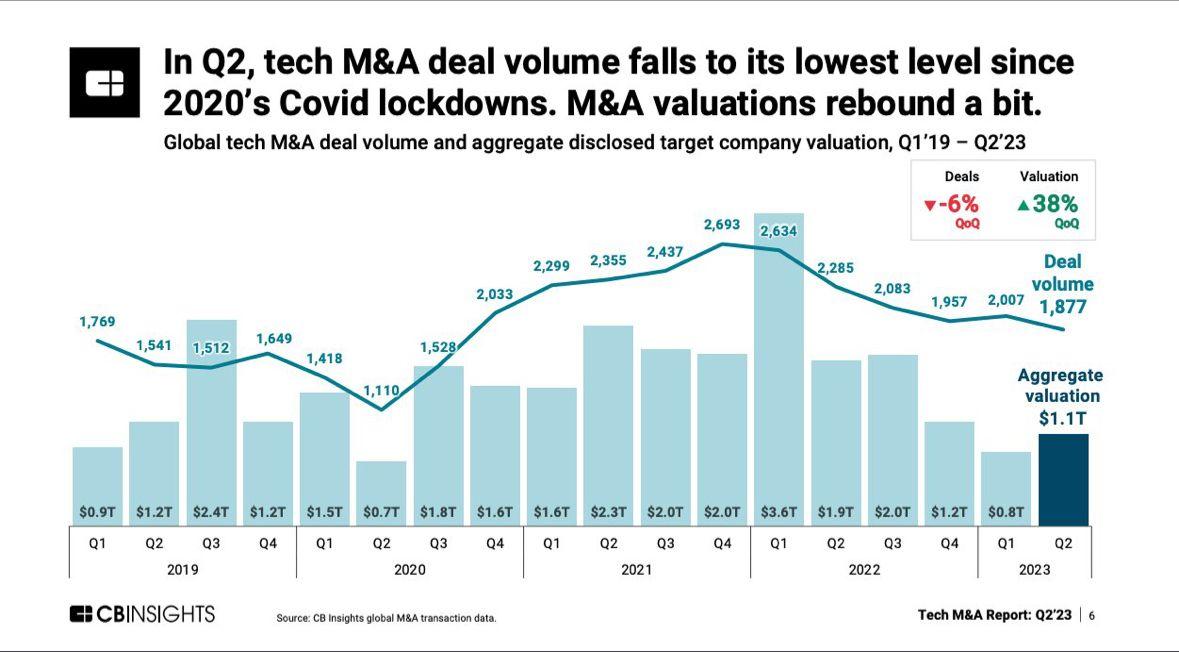 In Q2, tech M&A deal volume falls to its lowest level since 2020's Covid lockdowns. M&A valuations rebound a bit.

Global tech M&A deal volume and aggregate disclosed target company valuation, Q1'19 – Q2'23

Deals ▼-6% QoQ
Valuation ▲38% QoQ

1,769 1,541 1,512 1,649 1,418 1,110 1,528 2,033 2,299 2,355 2,437 2,693 2,634 2,285 2,083 1,957 2,007

Deal volume 1,877

Aggregate valuation $1.1T

$0.9T $1.2T $2.4T $1.2T $1.5T $0.7T $1.8T $1.6T $1.6T $2.3T $2.0T $2.0T $3.6T $1.9T $2.0T $1.2T $0.8T

Q1 Q2 Q3 Q4 Q1 Q2 Q3 Q4 Q1 Q2 Q3 Q4 Q1 Q2 Q3 Q4 Q1 Q2

2019 2020 2021 2022 2023

CBINSIGHTS

Source: CB Insights global M&A transaction data.

Tech M&A Report: Q2'23 | 6